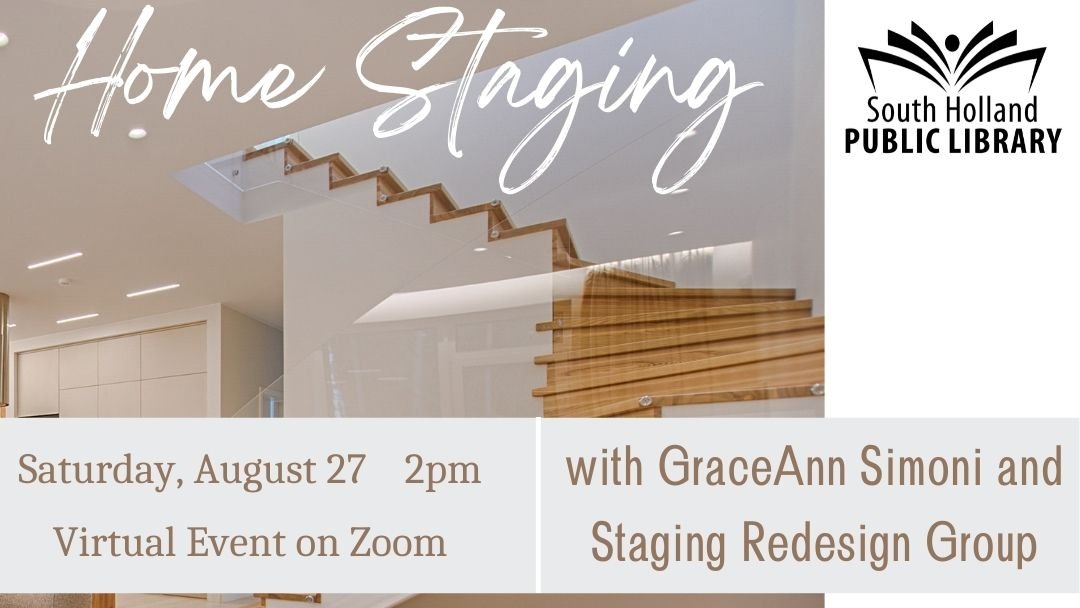 Home Staging

South Holland
PUBLIC LIBRARY

Saturday, August 27 2pm
Virtual Event on Zoom

with GraceAnn Simoni and Staging Redesign Group